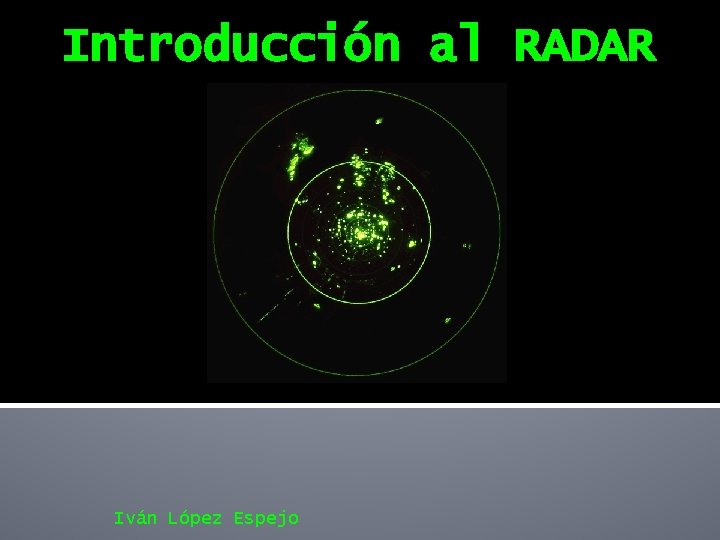 Introducción al RADAR

Iván López Espejo